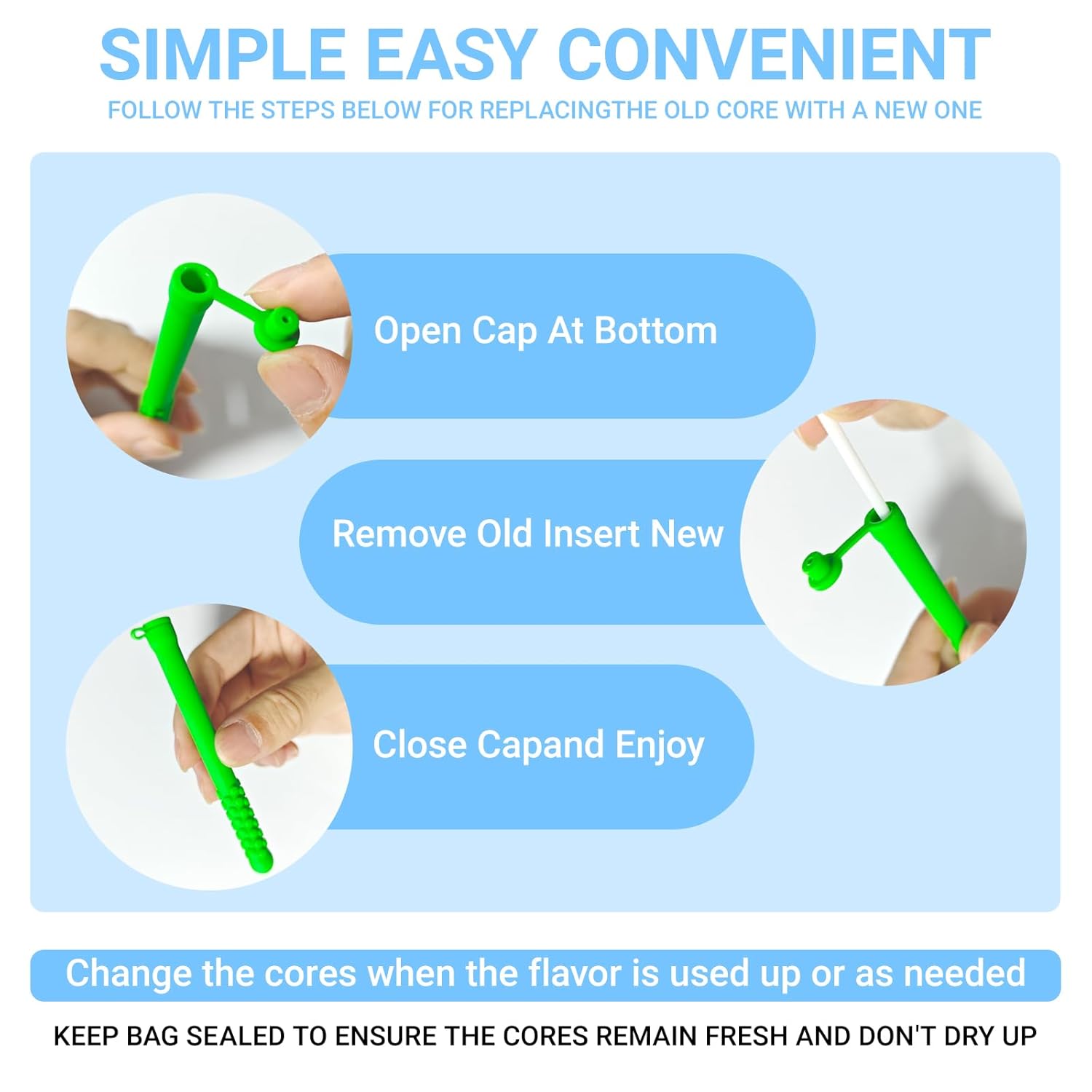 SIMPLE EASY CONVENIENT
FOLLOW THE STEPS BELOW FOR REPLACINGTHE OLD CORE WITH A NEW ONE

Open Cap At Bottom

Remove Old Insert New

Close Capand Enjoy

Change the cores when the flavor is used up or as needed

KEEP BAG SEALED TO ENSURE THE CORES REMAIN FRESH AND DON'T DRY UP